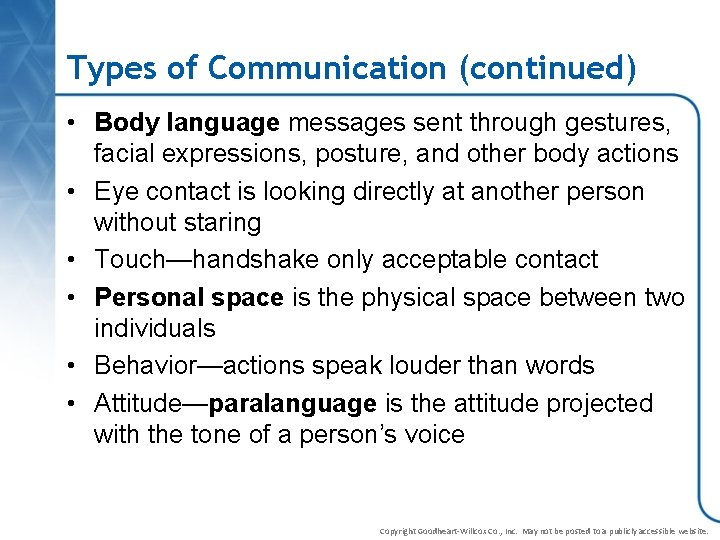 Types of Communication (continued)

• Body language messages sent through gestures, facial expressions, posture, and other body actions
• Eye contact is looking directly at another person without staring
• Touch—handshake only acceptable contact
• Personal space is the physical space between two individuals
• Behavior—actions speak louder than words
• Attitude—paralanguage is the attitude projected with the tone of a person's voice

Copyright Goodheart-Willcox Co., Inc. May not be posted to a publicly accessible website.